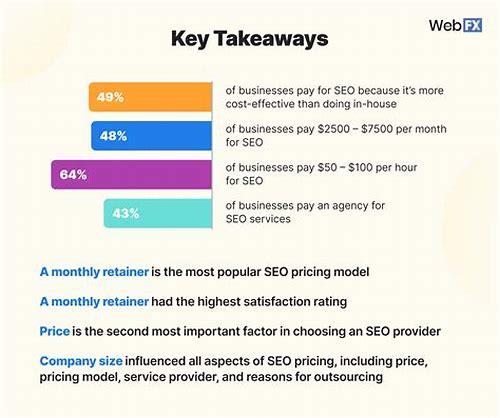 WebFX

Key Takeaways

49% of businesses pay for SEO because it's more cost-effective than doing in-house

48% of businesses pay \$2500 – \$7500 per month for SEO

64% of businesses pay \$50 – \$100 per hour for SEO

43% of businesses pay an agency for SEO services

A monthly retainer is the most popular SEO pricing model

A monthly retainer had the highest satisfaction rating

Price is the second most important factor in choosing an SEO provider

Company size influenced all aspects of SEO pricing, including price, pricing model, service provider, and reasons for outsourcing